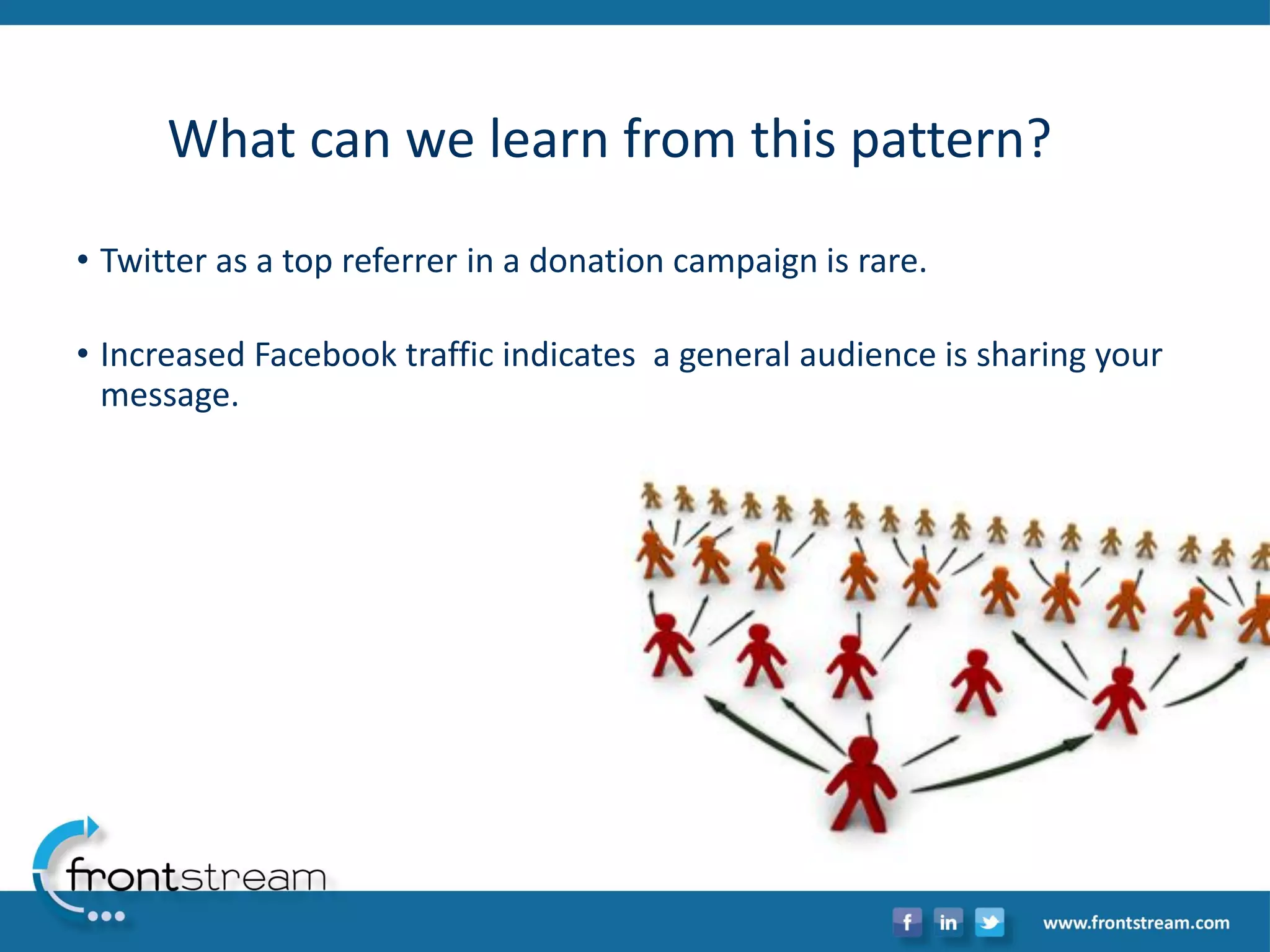 What can we learn from this pattern?

• Twitter as a top referrer in a donation campaign is rare.

• Increased Facebook traffic indicates  a general audience is sharing your message.

frontstream

f in

www.frontstream.com